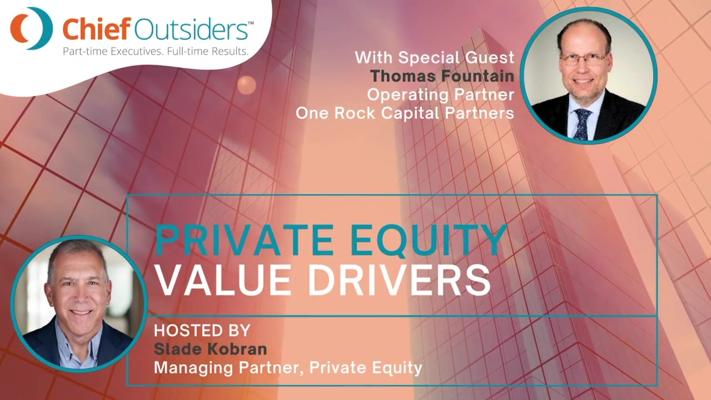 Chief Outsiders™
Part-time Executives. Full-time Results.

With Special Guest
Thomas Fountain
Operating Partner
One Rock Capital Partners

PRIVATE EQUITY
VALUE DRIVERS

HOSTED BY
Slade Kobran
Managing Partner, Private Equity